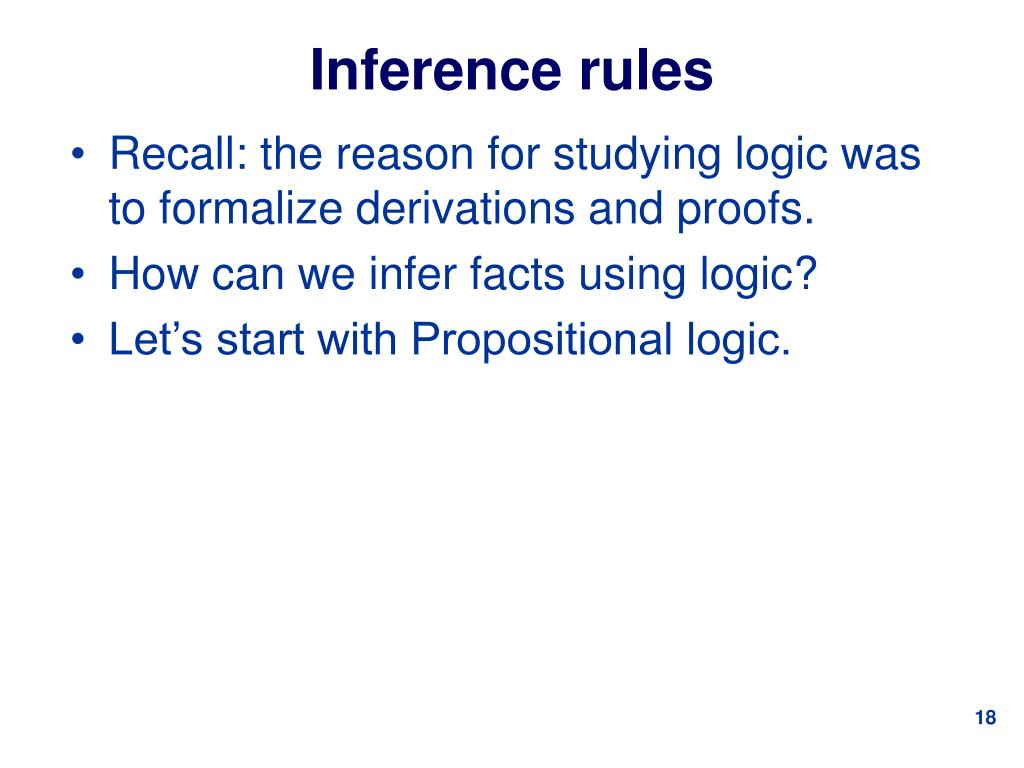 Inference rules

• Recall: the reason for studying logic was to formalize derivations and proofs.
• How can we infer facts using logic?
• Let’s start with Propositional logic.

18